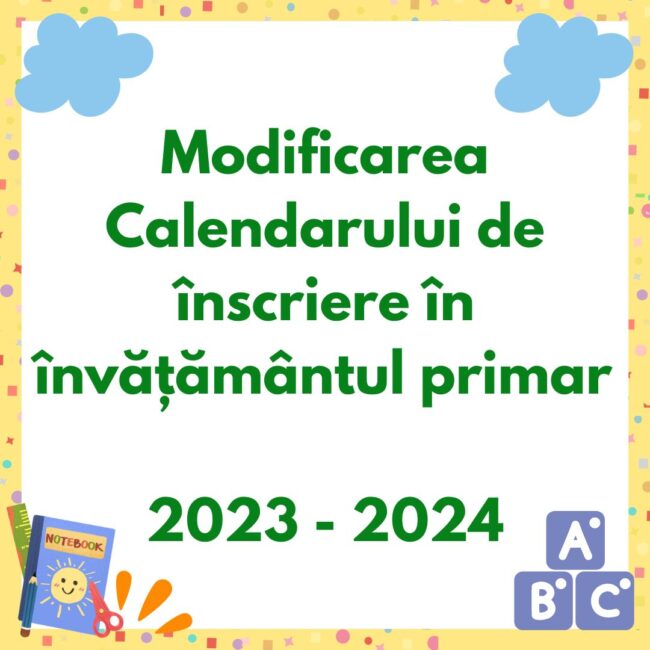 Modificarea Calendarului de înscriere în învățământul primar

2023 - 2024

NOTEBOOK

A
B C